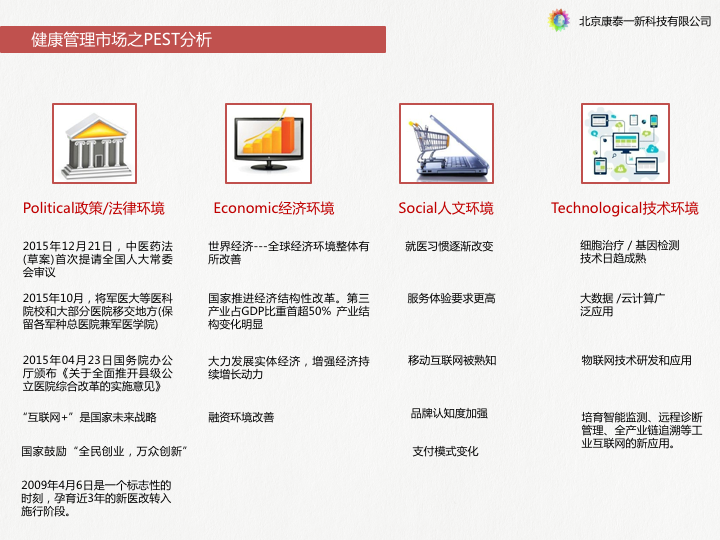 北京康泰一新科技有限公司

健康管理市场之PEST分析

Political政策/法律环境

2015年12月21日，中医药法(草案)首次提请全国人大常委会审议

2015年10月，将军医大等医科院校和大部分医院移交地方(保留各军种总医院兼军医学院)

2015年04月23日国务院办公厅颁布《关于全面推开县级公立医院综合改革的实施意见》

“互联网+”是国家未来战略

国家鼓励“全民创业，万众创新”

2009年4月6日是一个标志性的时刻，孕育近3年的新医改转入施行阶段。

Economic经济环境

世界经济---全球经济环境整体有所改善

国家推进经济结构性改革。第三产业占GDP比重首超50% 产业结构变化明显

大力发展实体经济，增强经济持续增长动力

融资环境改善

Social人文环境

就医习惯逐渐改变

服务体验要求更高

移动互联网被熟知

品牌认知度加强

支付模式变化

Technological技术环境

细胞治疗 / 基因检测技术日趋成熟

大数据 /云计算广泛应用

物联网技术研发和应用

培育智能监测、远程诊断管理、全产业链追溯等工业互联网的新应用。